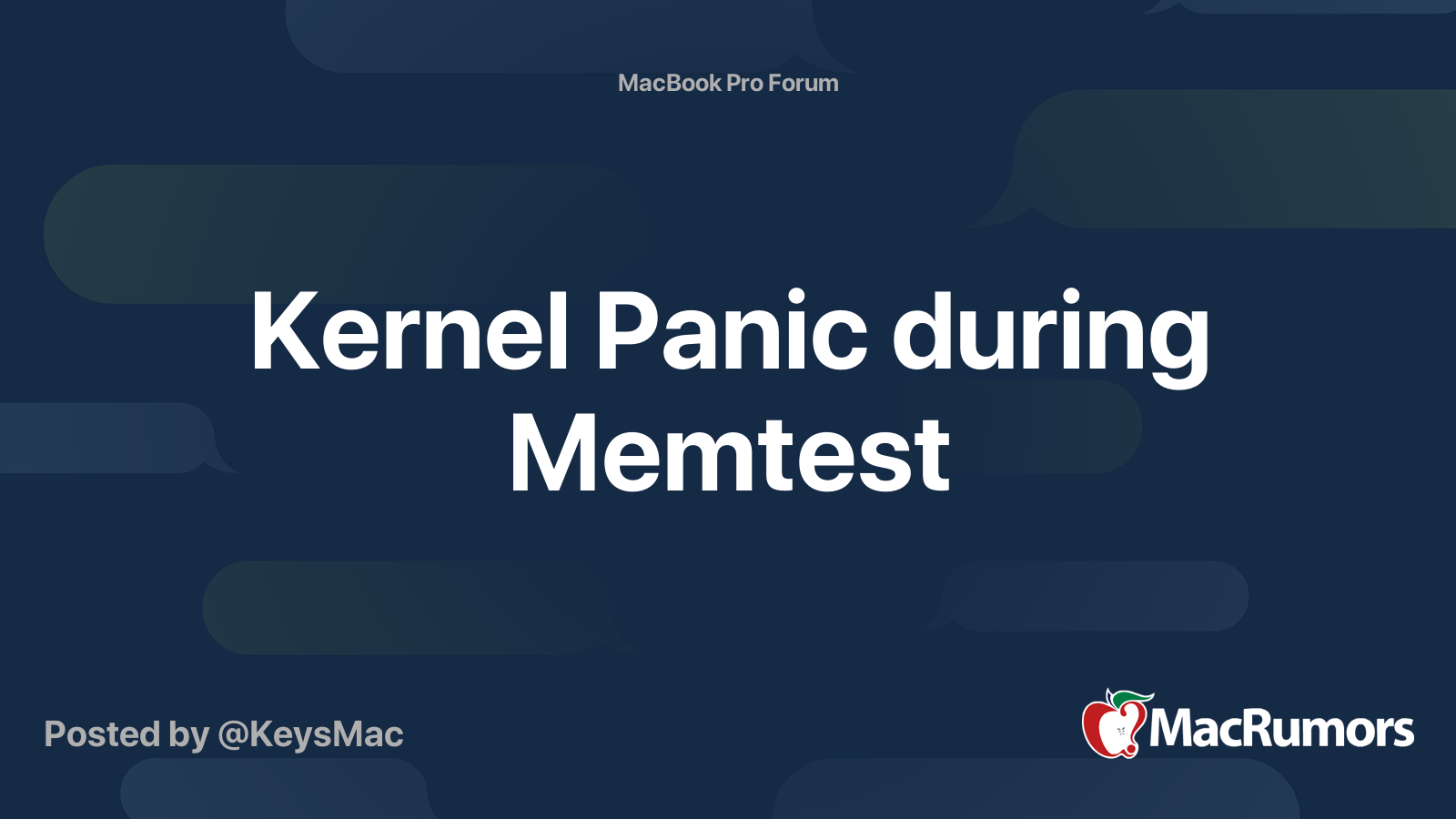 MacBook Pro Forum

Kernel Panic during Memtest

Posted by @KeysMac

MacRumors